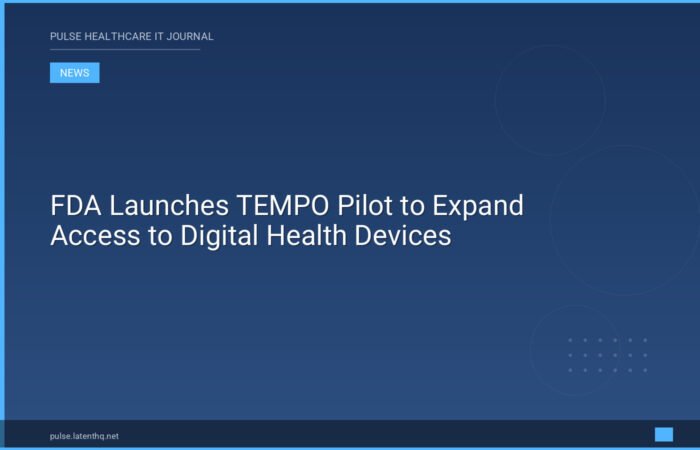 PULSE HEALTHCARE IT JOURNAL

NEWS

FDA Launches TEMPO Pilot to Expand Access to Digital Health Devices

pulse.latenthq.net